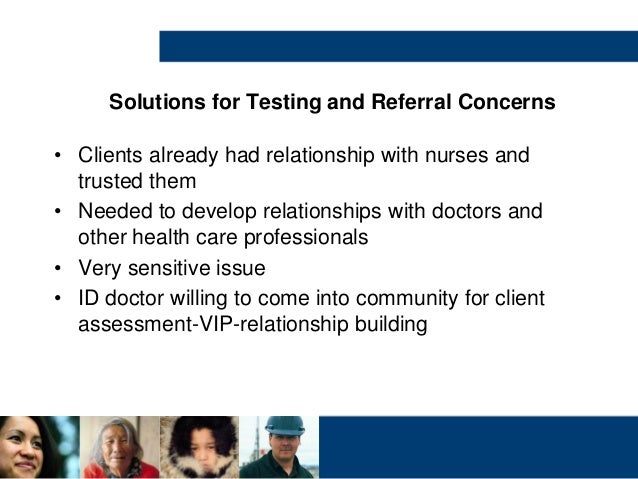 Solutions for Testing and Referral Concerns

• Clients already had relationship with nurses and trusted them
• Needed to develop relationships with doctors and other health care professionals
• Very sensitive issue
• ID doctor willing to come into community for client assessment-VIP-relationship building